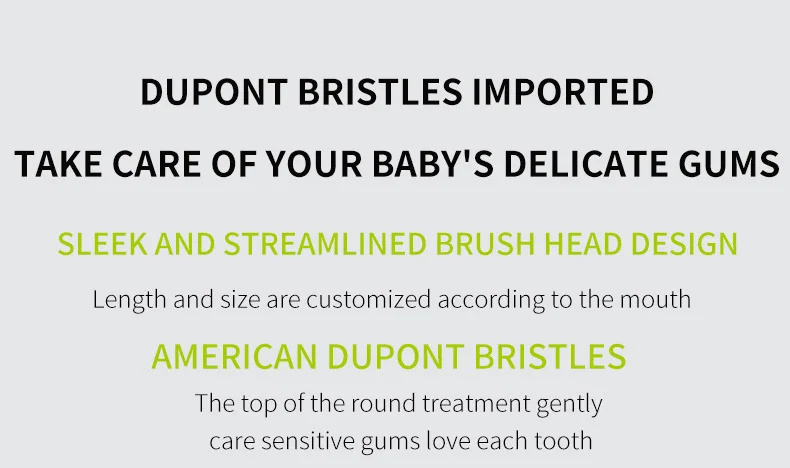 DUPONT BRISTLES IMPORTED

TAKE CARE OF YOUR BABY'S DELICATE GUMS

SLEEK AND STREAMLINED BRUSH HEAD DESIGN

Length and size are customized according to the mouth

AMERICAN DUPONT BRISTLES

The top of the round treatment gently care sensitive gums love each tooth